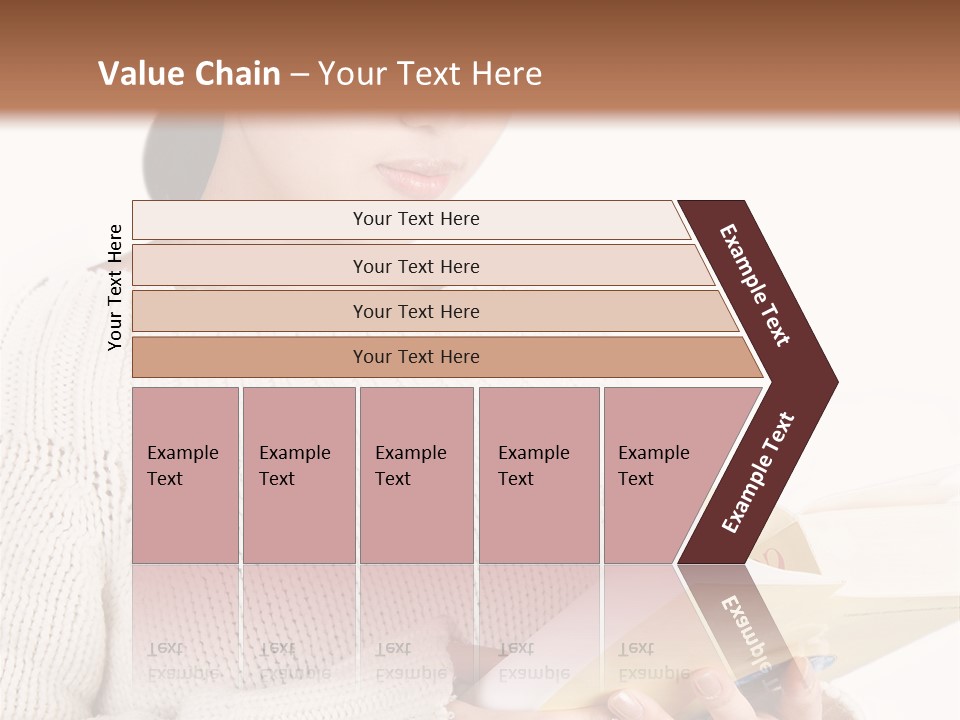 Value Chain – Your Text Here

Your Text Here

Your Text Here

Your Text Here

Your Text Here

Your Text Here

Example Text

Example Text

Example Text

Example Text

Example Text

Example Text

Example Text